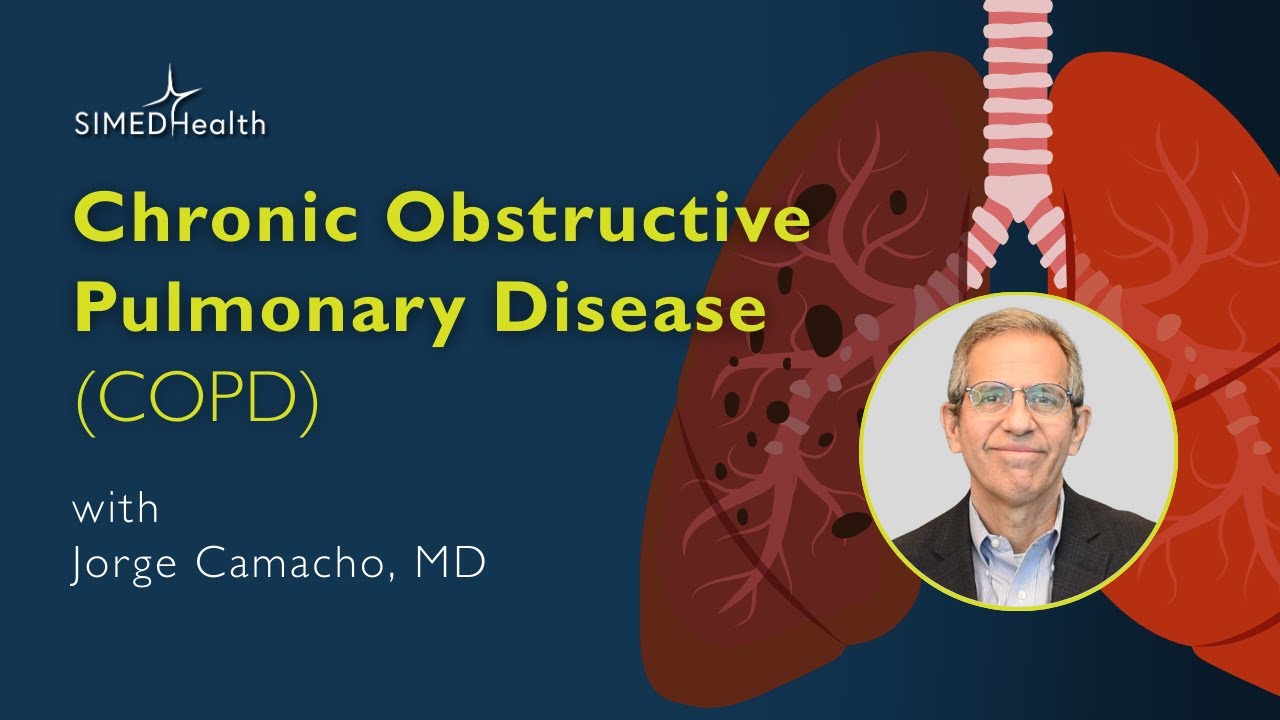 SIMEDHealth

Chronic Obstructive Pulmonary Disease (COPD)

with
Jorge Camacho, MD